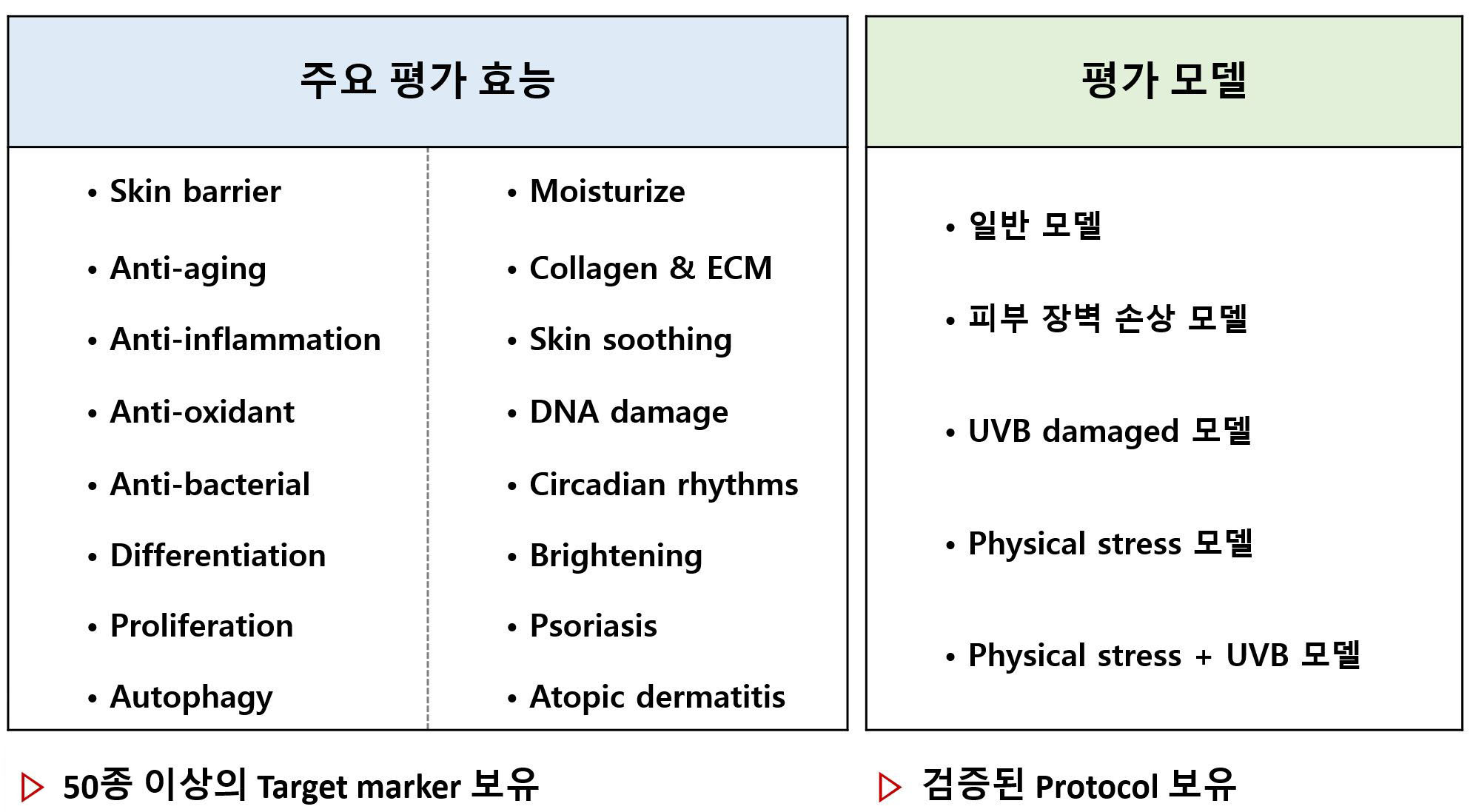 주요 평가 효능

• Skin barrier
• Anti-aging
• Anti-inflammation
• Anti-oxidant
• Anti-bacterial
• Differentiation
• Proliferation
• Autophagy

• Moisturize
• Collagen & ECM
• Skin soothing
• DNA damage
• Circadian rhythms
• Brightening
• Psoriasis
• Atopic dermatitis

▷ 50종 이상의 Target marker 보유

평가 모델

• 일반 모델
• 피부 장벽 손상 모델
• UVB damaged 모델
• Physical stress 모델
• Physical stress + UVB 모델

▷ 검증된 Protocol 보유